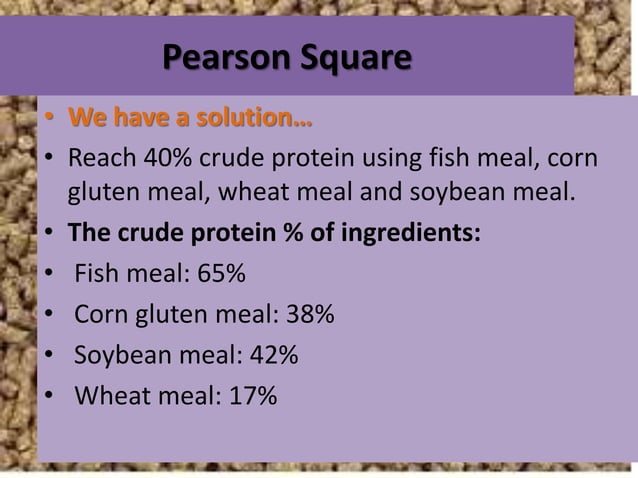 Pearson Square

• We have a solution…
• Reach 40% crude protein using fish meal, corn gluten meal, wheat meal and soybean meal.
• The crude protein % of ingredients:
• Fish meal: 65%
• Corn gluten meal: 38%
• Soybean meal: 42%
• Wheat meal: 17%